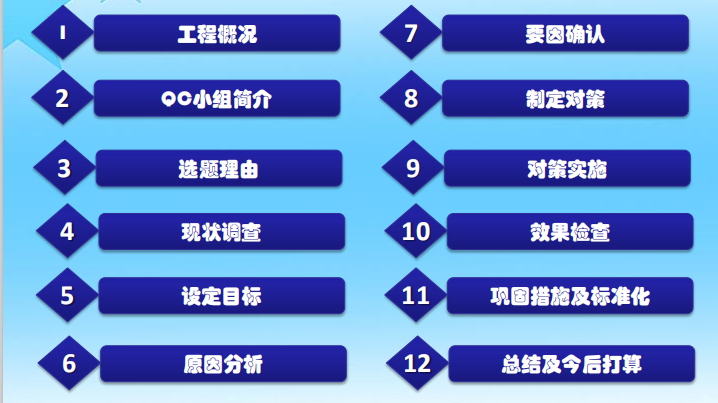 1 工程概况

2 QC小组简介

3 选题理由

4 现状调查

5 设定目标

6 原因分析

7 要因确认

8 制定对策

9 对策实施

10 效果检查

11 巩固措施及标准化

12 总结及今后打算